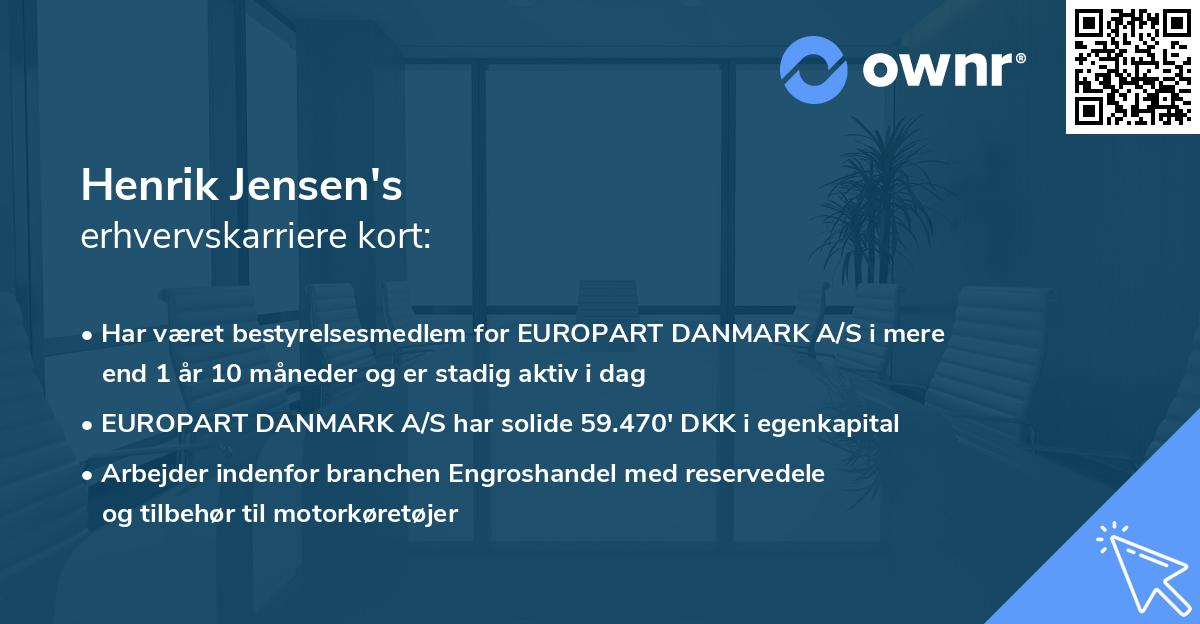 ownr®

Henrik Jensen's
erhvervskarriere kort:

• Har været bestyrelsesmedlem for EUROPART DANMARK A/S i mere end 1 år 10 måneder og er stadig aktiv i dag

• EUROPART DANMARK A/S har solide 59.470' DKK i egenkapital

• Arbejder indenfor branchen Engroshandel med reservedele og tilbehør til motorkøretøjer